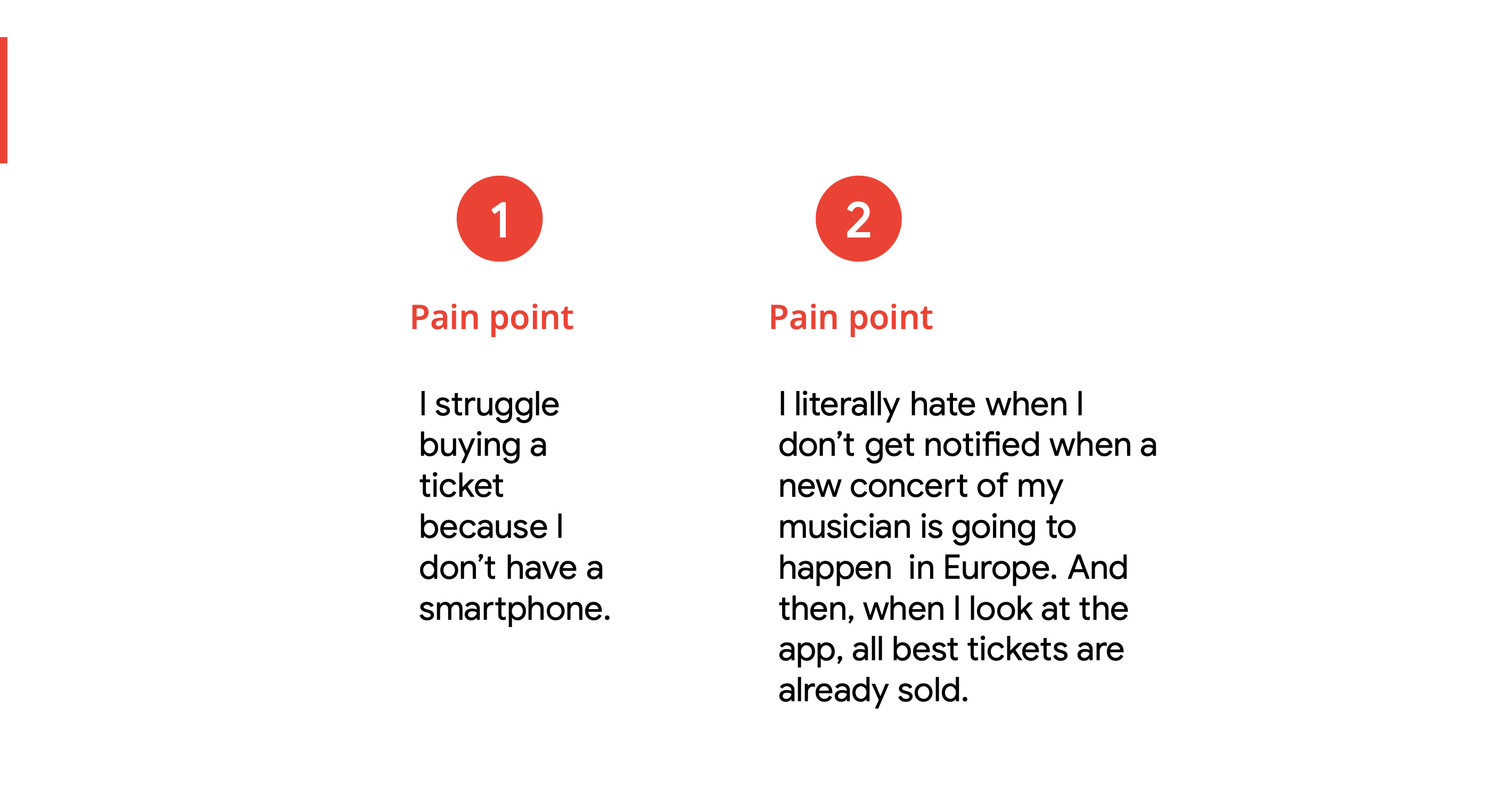 1

Pain point

I struggle buying a ticket because I don’t have a smartphone.

2

Pain point

I literally hate when I don’t get notified when a new concert of my musician is going to happen  in Europe. And then, when I look at the app, all best tickets are already sold.